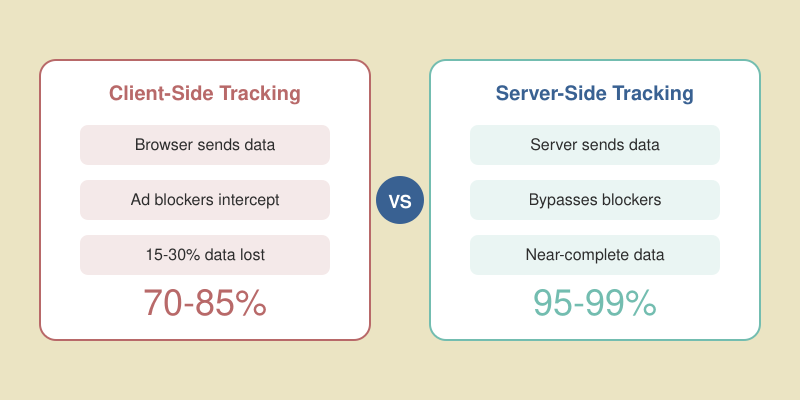 Client-Side Tracking

Browser sends data

Ad blockers intercept

15-30% data lost

70-85%

VS

Server-Side Tracking

Server sends data

Bypasses blockers

Near-complete data

95-99%